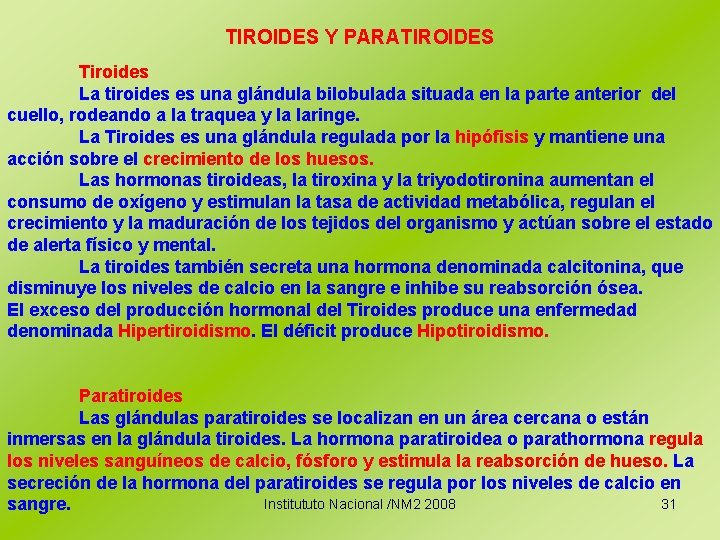 TIROIDES Y PARATIROIDES

Tiroides

La tiroides es una glándula bilobulada situada en la parte anterior del cuello, rodeando a la traquea y la laringe.

La Tiroides es una glándula regulada por la hipófisis y mantiene una acción sobre el crecimiento de los huesos.

Las hormonas tiroideas, la tiroxina y la triyodotironina aumentan el consumo de oxígeno y estimulan la tasa de actividad metabólica, regulan el crecimiento y la maduración de los tejidos del organismo y actúan sobre el estado de alerta físico y mental.

La tiroides también secreta una hormona denominada calcitonina, que disminuye los niveles de calcio en la sangre e inhibe su reabsorción ósea.
El exceso del producción hormonal del Tiroides produce una enfermedad denominada Hipertiroidismo. El déficit produce Hipotiroidismo.

Paratiroides

Las glándulas paratiroides se localizan en un área cercana o están inmersas en la glándula tiroides. La hormona paratiroidea o parathormona regula los niveles sanguíneos de calcio, fósforo y estimula la reabsorción de hueso. La secreción de la hormona del paratiroides se regula por los niveles de calcio en sangre.

Institututo Nacional /NM2 2008

31